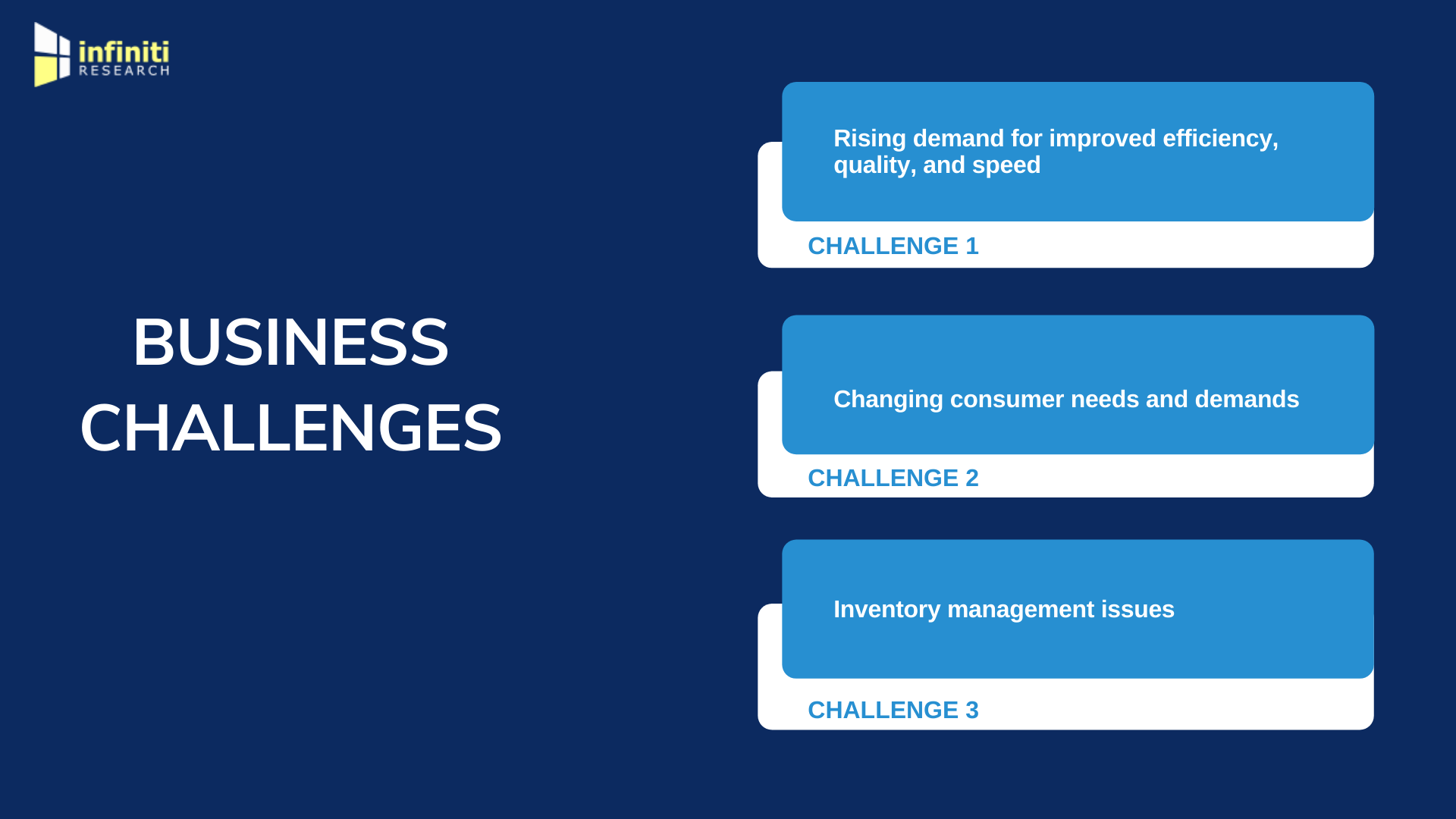 infiniti
RESEARCH

BUSINESS CHALLENGES

Rising demand for improved efficiency, quality, and speed

CHALLENGE 1

Changing consumer needs and demands

CHALLENGE 2

Inventory management issues

CHALLENGE 3